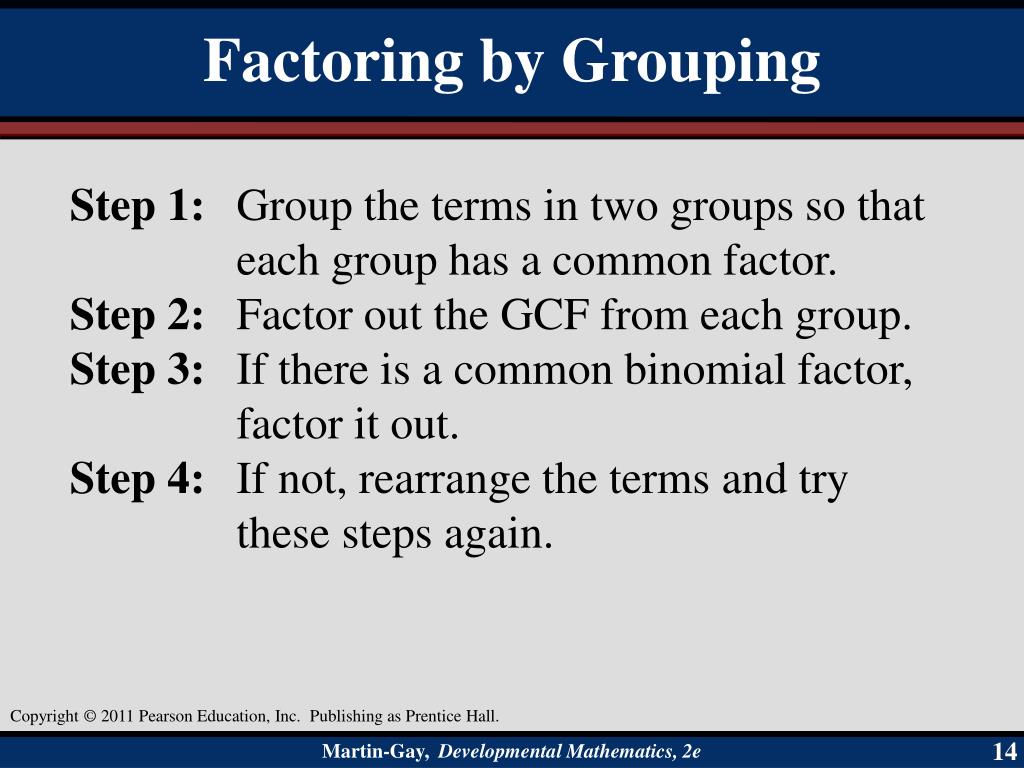 Factoring by Grouping

Step 1: Group the terms in two groups so that each group has a common factor.

Step 2: Factor out the GCF from each group.

Step 3: If there is a common binomial factor, factor it out.

Step 4: If not, rearrange the terms and try these steps again.

Copyright © 2011 Pearson Education, Inc. Publishing as Prentice Hall.

Martin-Gay, Developmental Mathematics, 2e

14